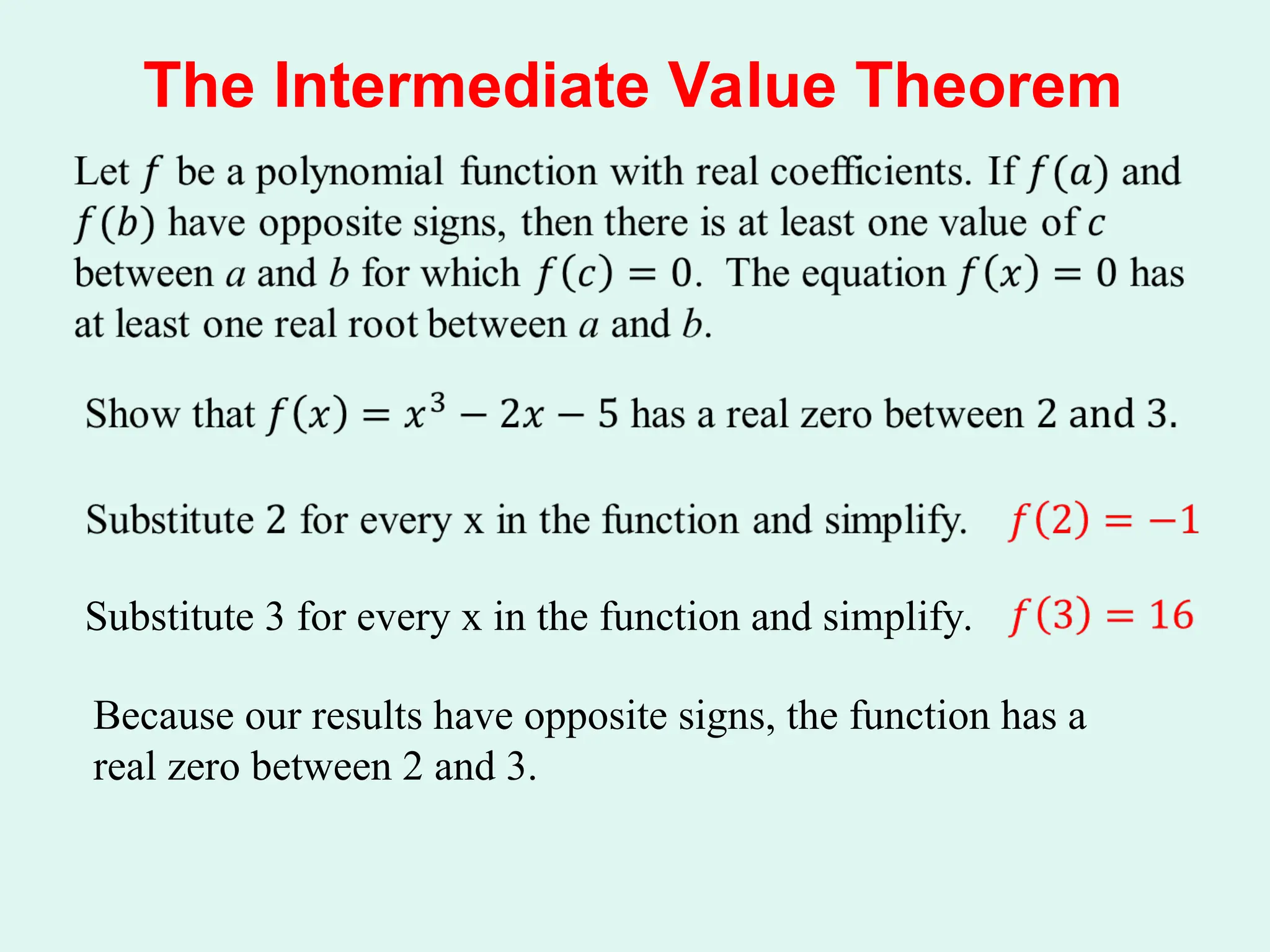 The Intermediate Value Theorem

Let $f$ be a polynomial function with real coefficients. If $f(a)$ and $f(b)$ have opposite signs, then there is at least one value of $c$ between $a$ and $b$ for which $f(c) = 0$. The equation $f(x) = 0$ has at least one real root between $a$ and $b$.

Show that $f(x) = x^3 - 2x - 5$ has a real zero between 2 and 3.

Substitute 2 for every x in the function and simplify. $f(2) = -1$

Substitute 3 for every x in the function and simplify. $f(3) = 16$

Because our results have opposite signs, the function has a real zero between 2 and 3.